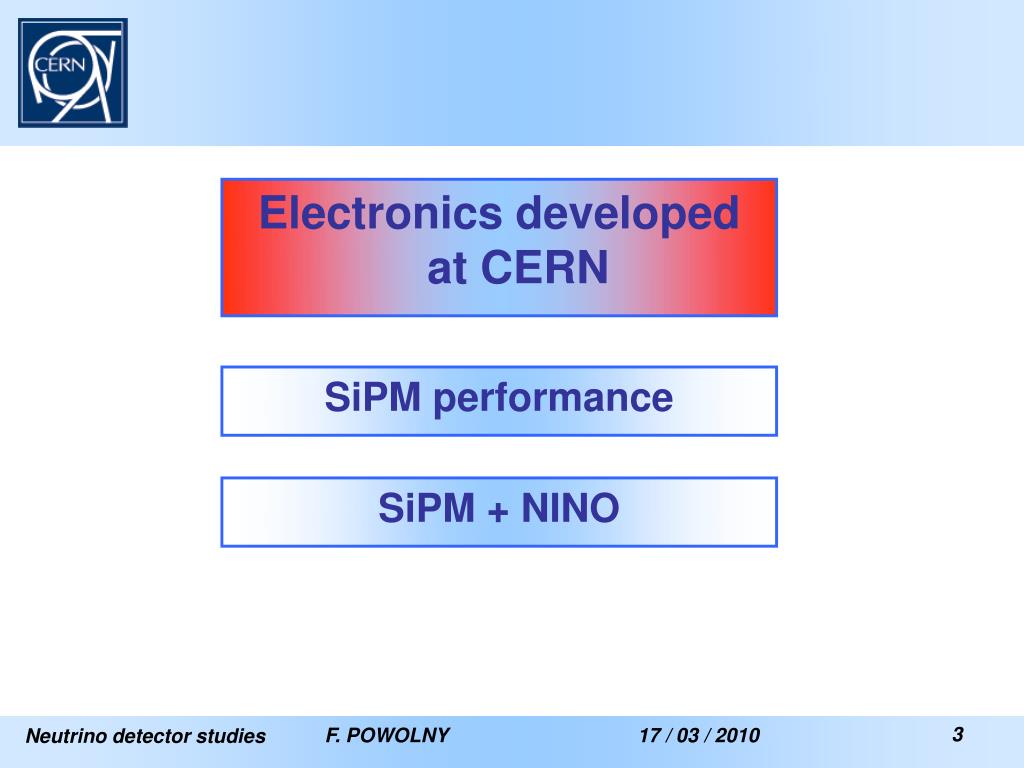 CERN

Electronics developed at CERN

SiPM performance

SiPM + NINO

Neutrino detector studies F. POWOLNY 17 / 03 / 2010 3